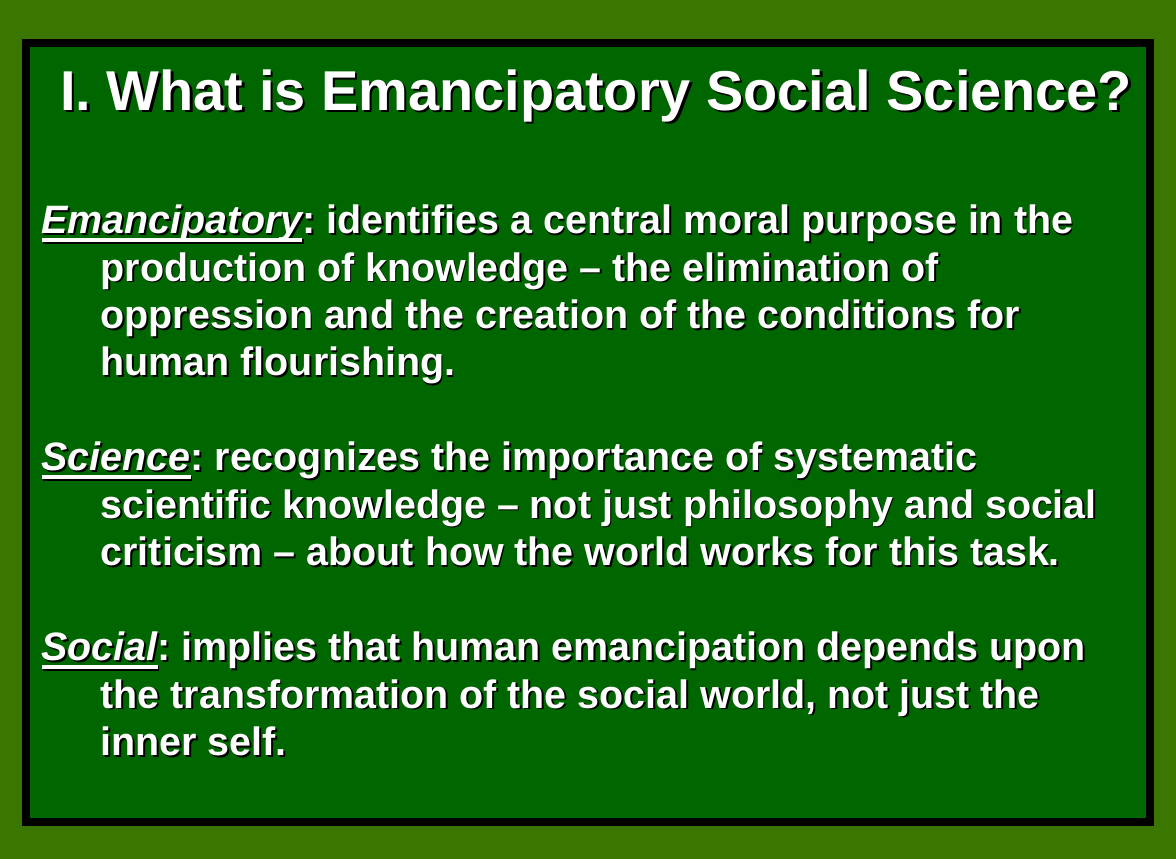 I. What is Emancipatory Social Science?

Emancipatory: identifies a central moral purpose in the production of knowledge – the elimination of oppression and the creation of the conditions for human flourishing.

Science: recognizes the importance of systematic scientific knowledge – not just philosophy and social criticism – about how the world works for this task.

Social: implies that human emancipation depends upon the transformation of the social world, not just the inner self.